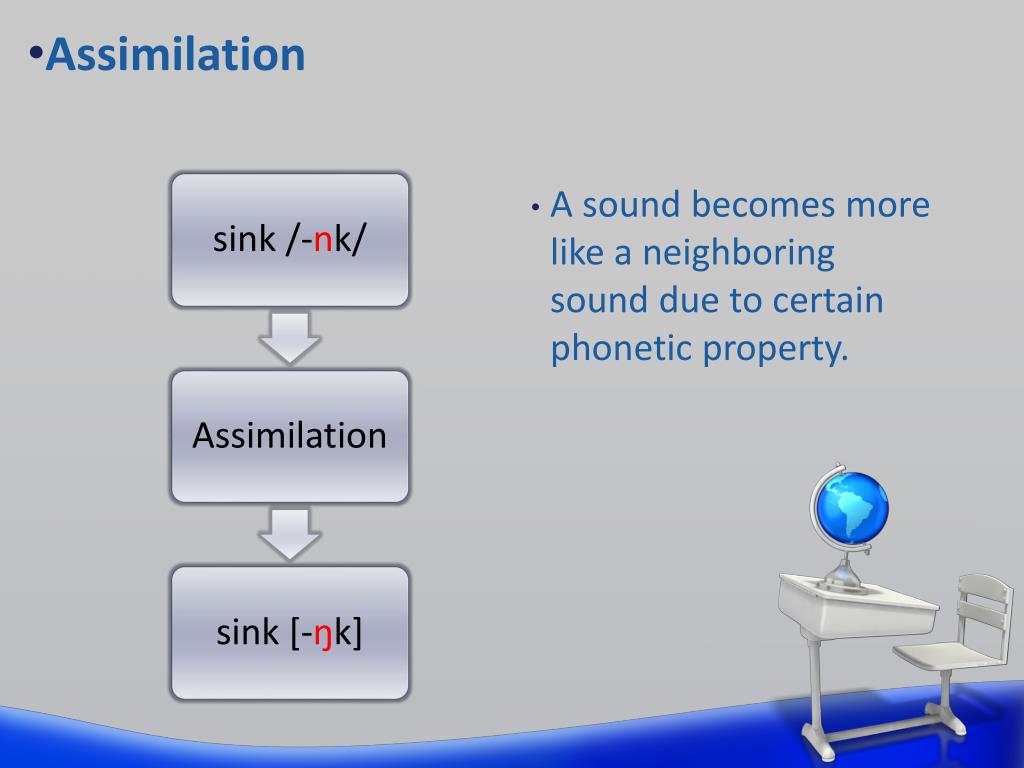 •Assimilation

sink /-nk/

Assimilation

sink [-ŋk]

• A sound becomes more like a neighboring sound due to certain phonetic property.